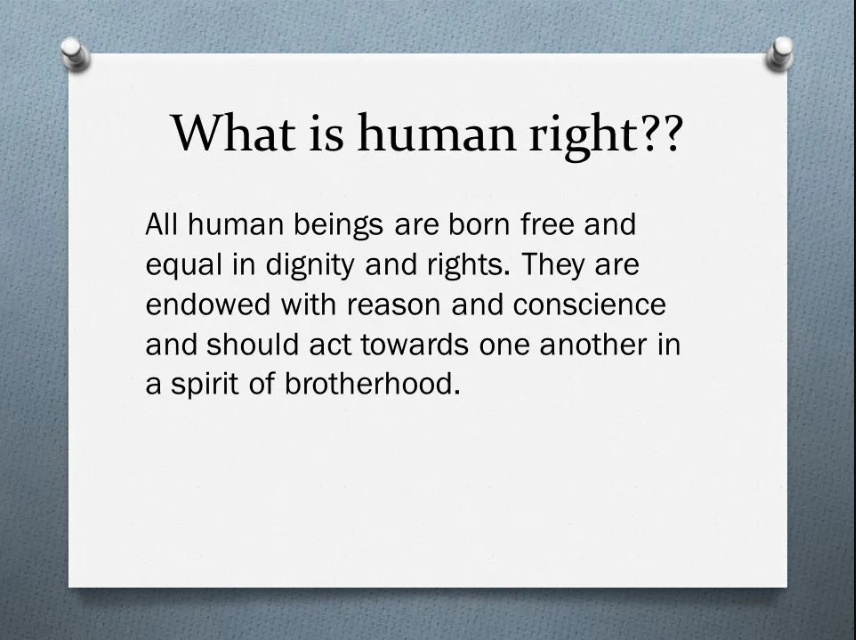 What is human right??

All human beings are born free and equal in dignity and rights. They are endowed with reason and conscience and should act towards one another in a spirit of brotherhood.